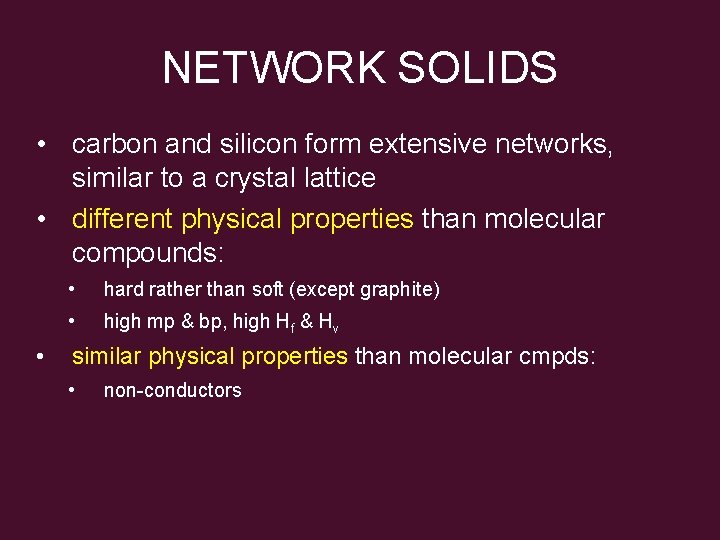 NETWORK SOLIDS

• carbon and silicon form extensive networks, similar to a crystal lattice
• different physical properties than molecular compounds:
  • hard rather than soft (except graphite)
  • high mp & bp, high $H_f$ & $H_v$
• similar physical properties than molecular cmpds:
  • non-conductors